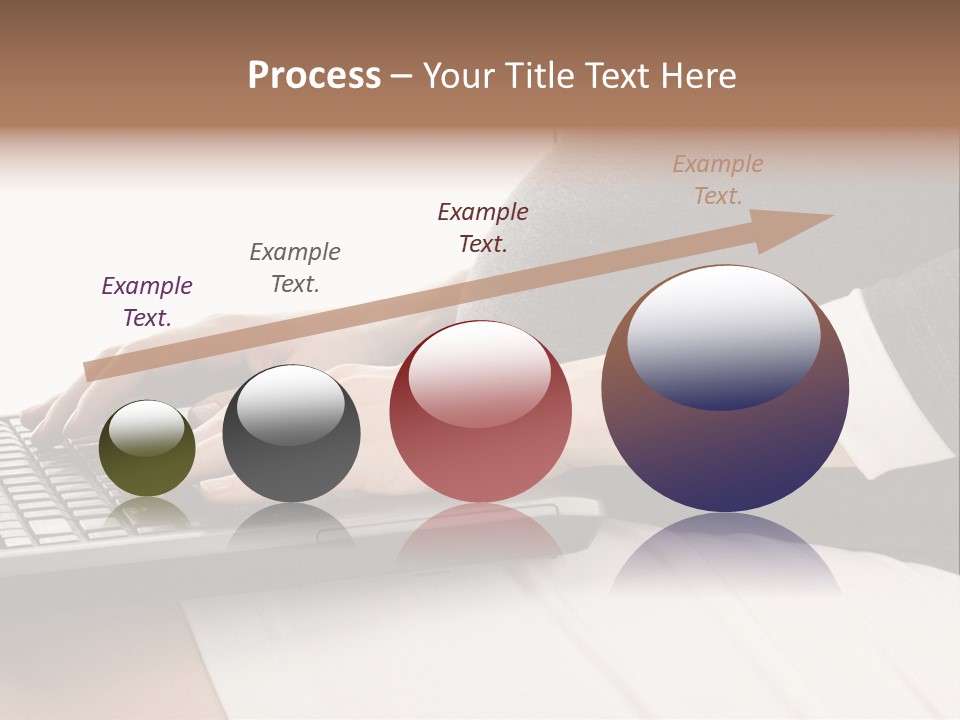 Process – Your Title Text Here

Example Text.

Example Text.

Example Text.

Example Text.